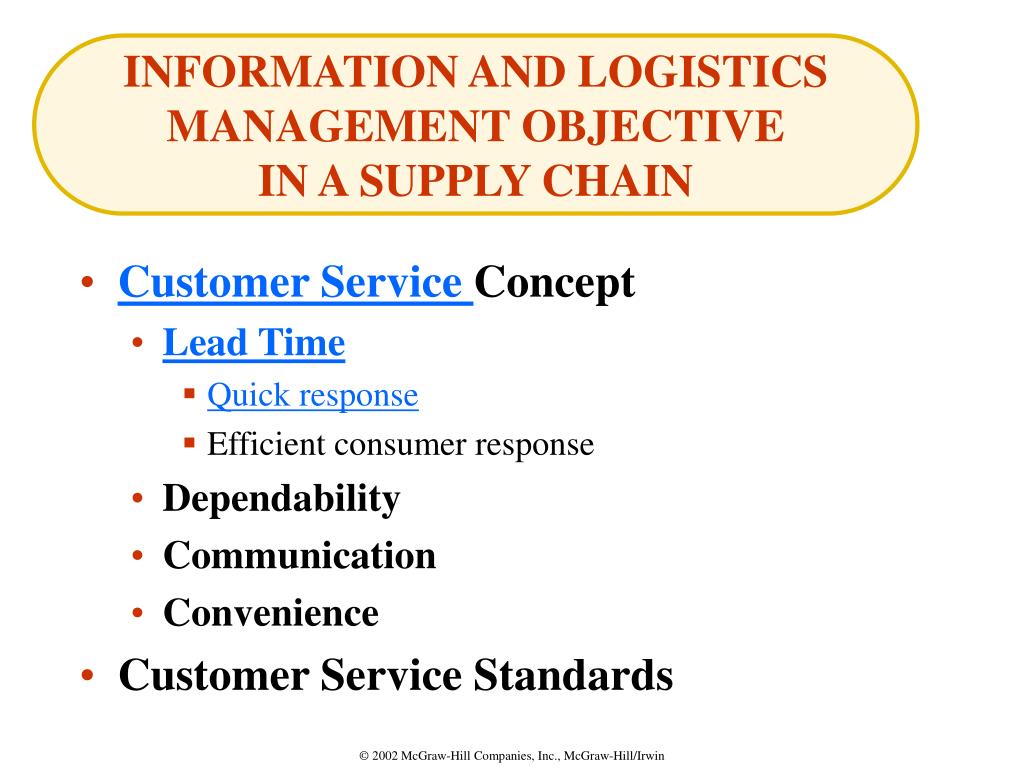 INFORMATION AND LOGISTICS MANAGEMENT OBJECTIVE IN A SUPPLY CHAIN

• Customer Service Concept
• Lead Time
▪ Quick response
▪ Efficient consumer response
• Dependability
• Communication
• Convenience
• Customer Service Standards

© 2002 McGraw-Hill Companies, Inc., McGraw-Hill/Irwin